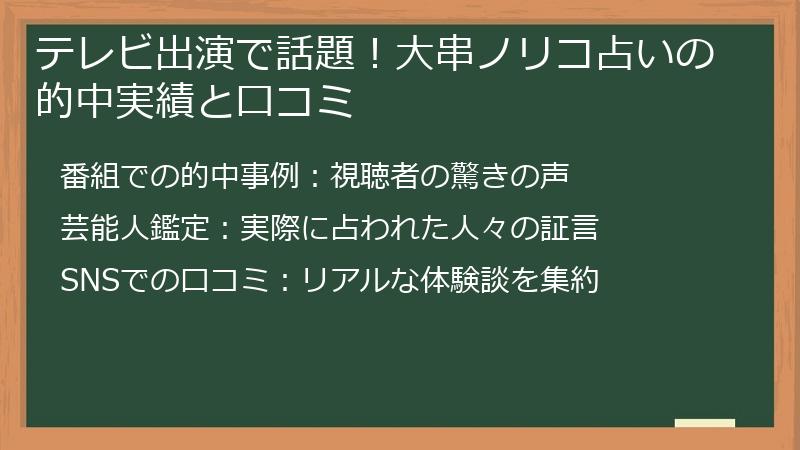 テレビ出演で話題！大串ノリコ占いの的中実績と口コミ

番組での的中事例：視聴者の驚きの声

芸能人鑑定：実際に占われた人々の証言

SNSでの口コミ：リアルな体験談を集約